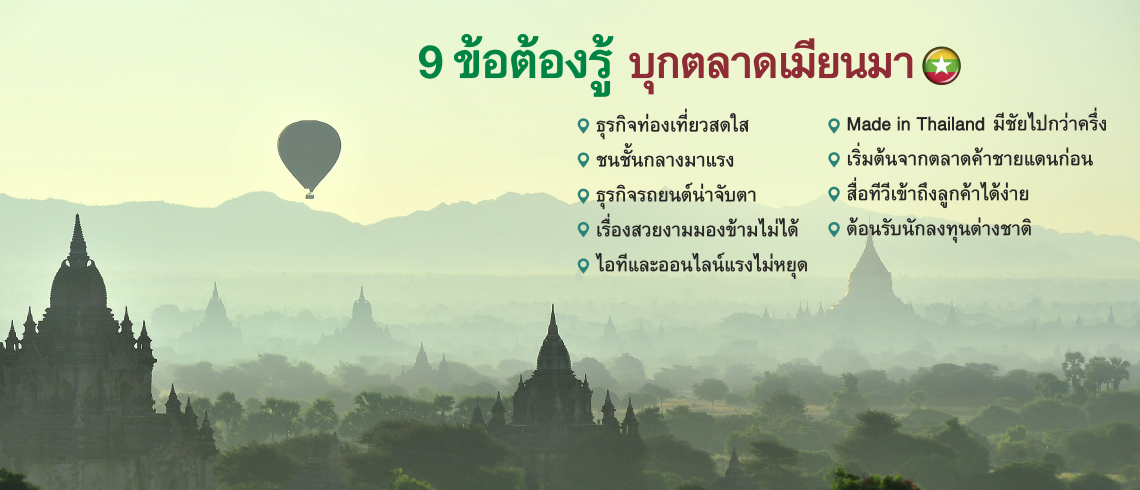 9 ข้อต้องรู้ บุกตลาดเมียนมา

ธุรกิจท่องเที่ยวสดใส

ชนชั้นกลางมาแรง

ธุรกิจรถยนต์น่าจับตา

เรื่องสวยงามมองข้ามไม่ได้

ไอทีและออนไลน์แรงไม่หยุด

Made in Thailand มีชัยไปกว่าครึ่ง

เริ่มต้นจากตลาดค้าชายแดนก่อน

สื่อทีวีเข้าถึงลูกค้าได้ง่าย

ต้อนรับนักลงทุนต่างชาติ